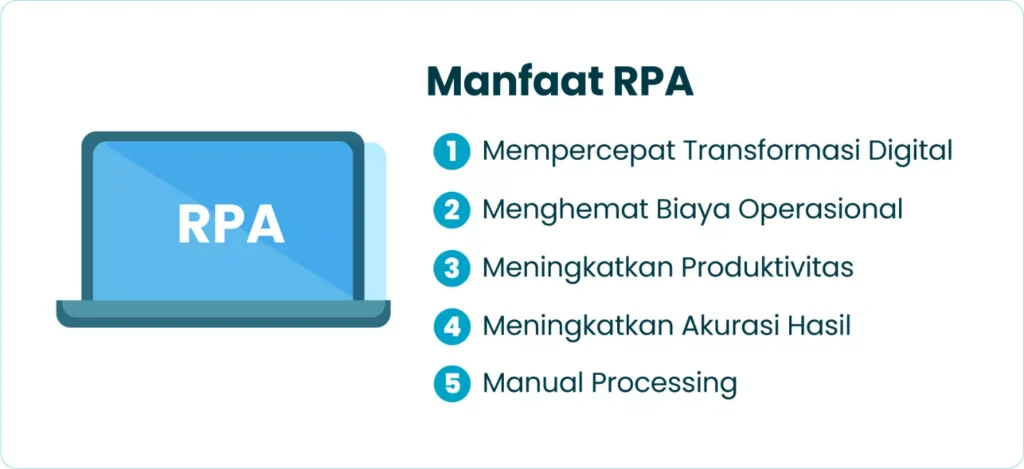 RPA

Manfaat RPA

1 Mempercepat Transformasi Digital
2 Menghemat Biaya Operasional
3 Meningkatkan Produktivitas
4 Meningkatkan Akurasi Hasil
5 Manual Processing